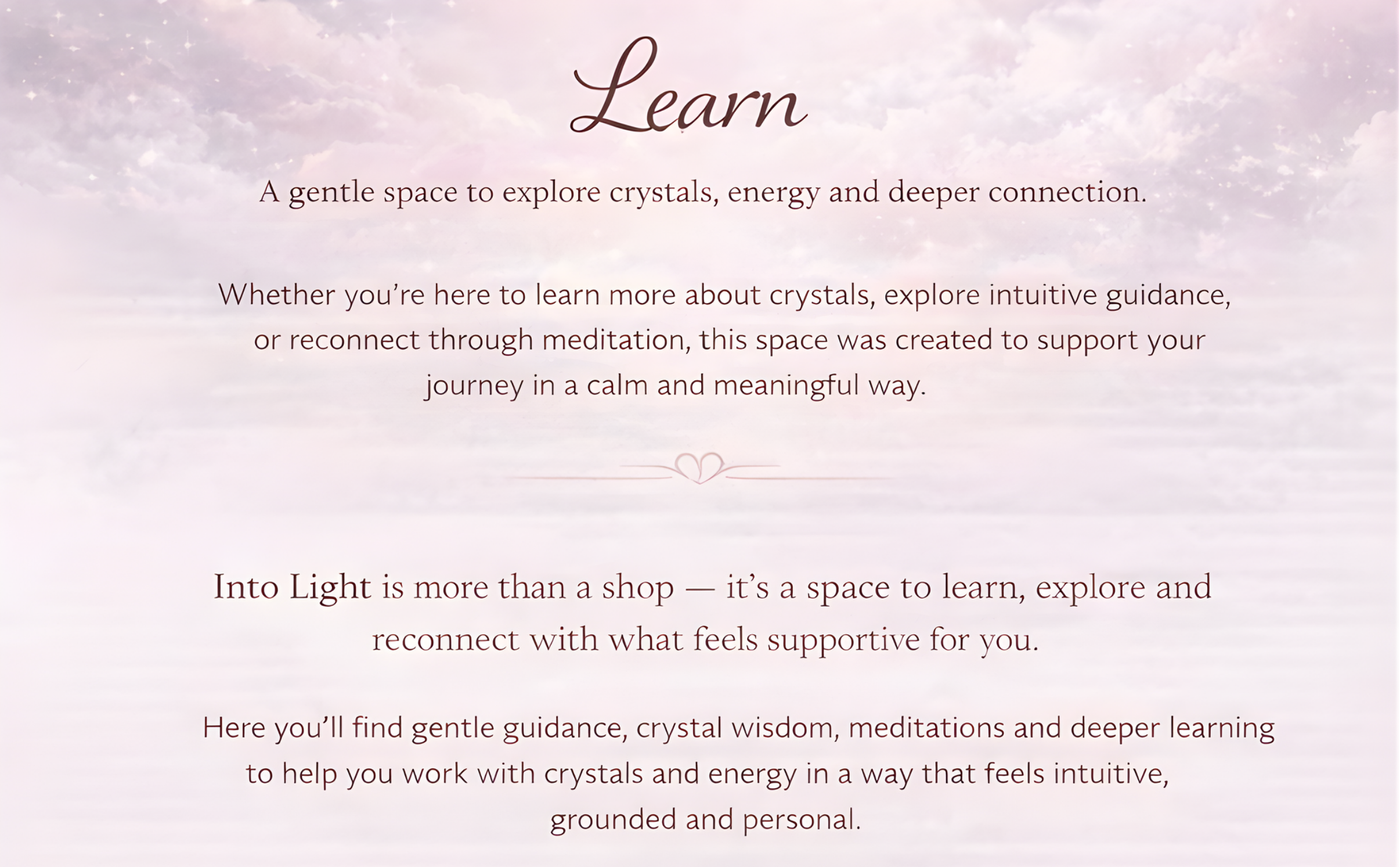 Learn

A gentle space to explore crystals, energy and deeper connection.

Whether you’re here to learn more about crystals, explore intuitive guidance, or reconnect through meditation, this space was created to support your journey in a calm and meaningful way.

Into Light is more than a shop — it’s a space to learn, explore and reconnect with what feels supportive for you.

Here you’ll find gentle guidance, crystal wisdom, meditations and deeper learning to help you work with crystals and energy in a way that feels intuitive, grounded and personal.